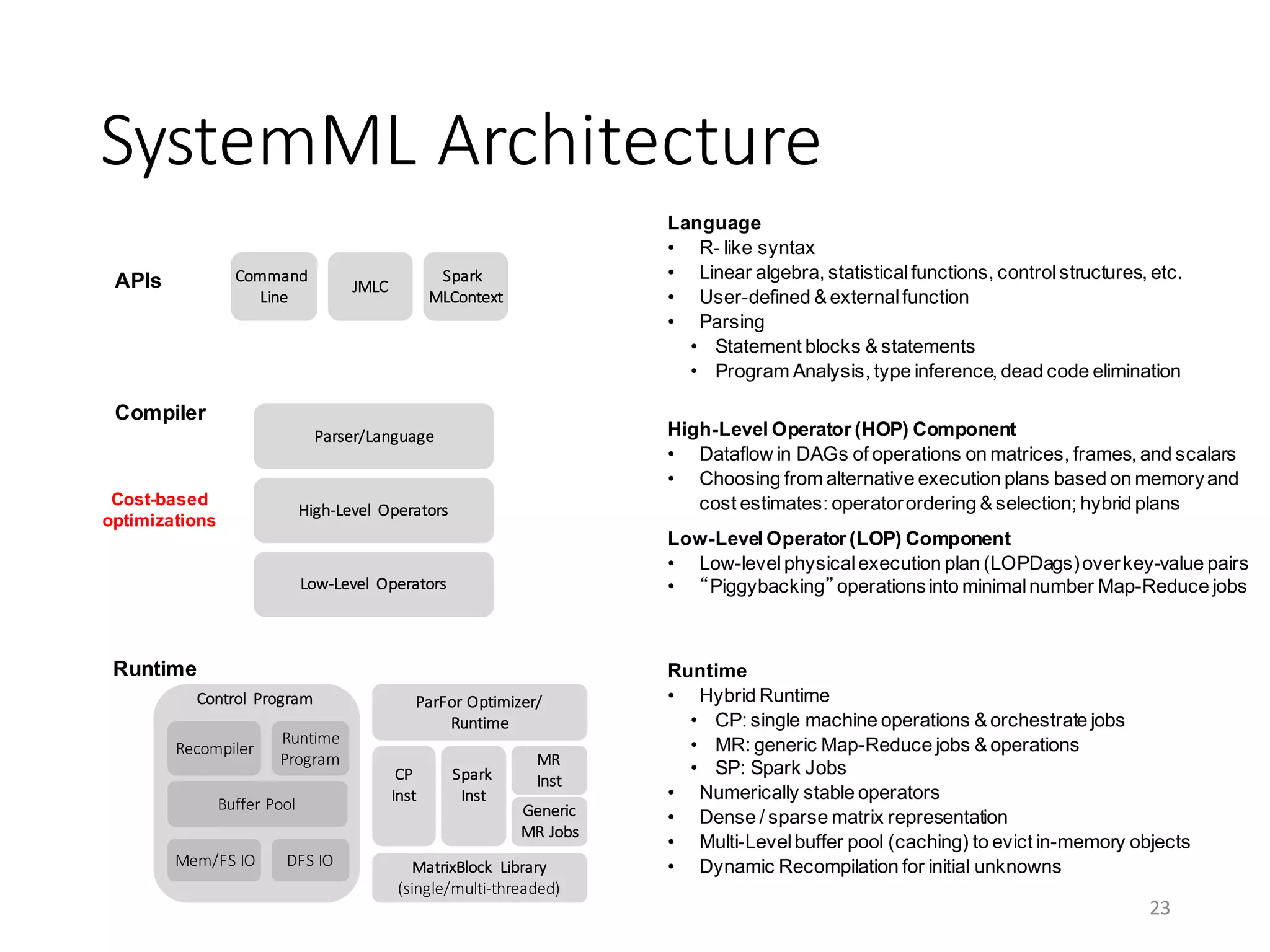 SystemML Architecture

APIs

Command Line

JMLC

Spark MLContext

Compiler

Parser/Language

Cost-based optimizations

High-Level Operators

Low-Level Operators

Runtime

Control Program

Recompiler

Runtime Program

Buffer Pool

Mem/FS IO

DFS IO

ParFor Optimizer/ Runtime

CP Inst

Spark Inst

MR Inst

Generic MR Jobs

MatrixBlock Library (single/multi-threaded)

Language
• R- like syntax
• Linear algebra, statistical functions, control structures, etc.
• User-defined & external function
• Parsing
  • Statement blocks & statements
  • Program Analysis, type inference, dead code elimination

High-Level Operator (HOP) Component
• Dataflow in DAGs of operations on matrices, frames, and scalars
• Choosing from alternative execution plans based on memory and cost estimates: operator ordering & selection; hybrid plans

Low-Level Operator (LOP) Component
• Low-level physical execution plan (LOPDags) over key-value pairs
• "Piggybacking" operations into minimal number Map-Reduce jobs

Runtime
• Hybrid Runtime
  • CP: single machine operations & orchestrate jobs
  • MR: generic Map-Reduce jobs & operations
  • SP: Spark Jobs
• Numerically stable operators
• Dense / sparse matrix representation
• Multi-Level buffer pool (caching) to evict in-memory objects
• Dynamic Recompilation for initial unknowns

23